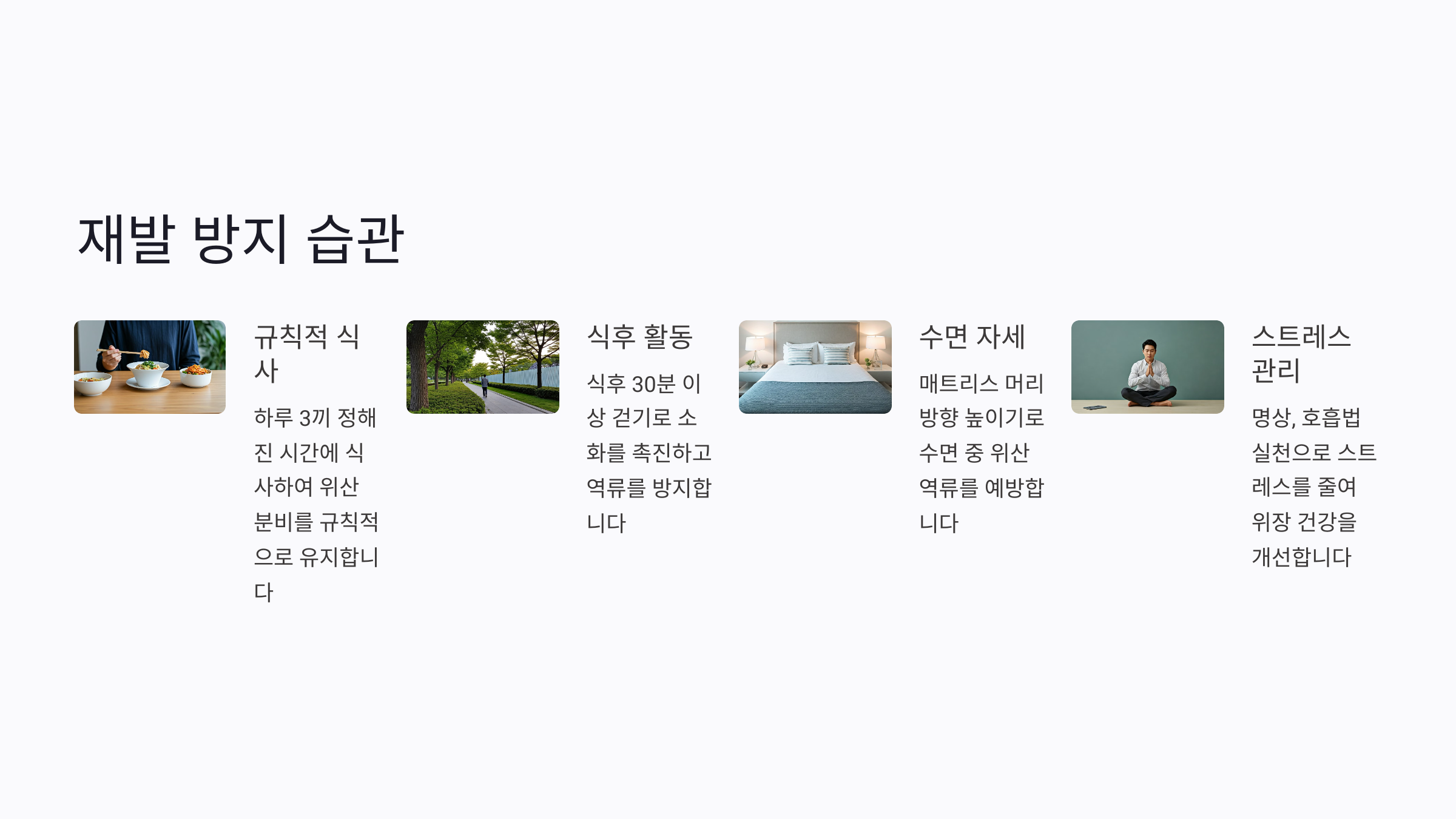 재발 방지 습관

규칙적 식사

하루 3끼 정해진 시간에 식사하여 위산 분비를 규칙적으로 유지합니다

식후 활동

식후 30분 이상 걷기로 소화를 촉진하고 역류를 방지합니다

수면 자세

매트리스 머리 방향 높이기로 수면 중 위산 역류를 예방합니다

스트레스 관리

명상, 호흡법 실천으로 스트레스를 줄여 위장 건강을 개선합니다